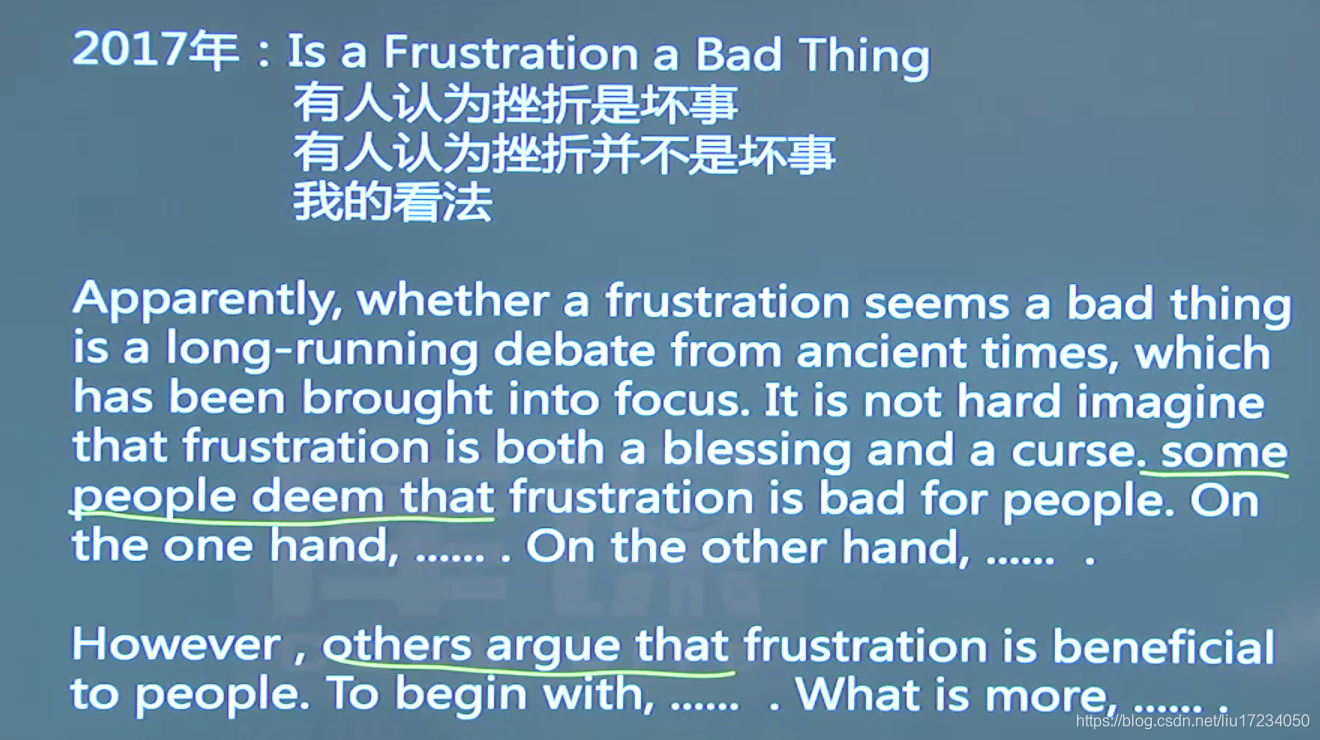 2017年：Is a Frustration a Bad Thing
有人认为挫折是坏事
有人认为挫折并不是坏事
我的看法

Apparently, whether a frustration seems a bad thing is a long-running debate from ancient times, which has been brought into focus. It is not hard imagine that frustration is both a blessing and a curse. some people deem that frustration is bad for people. On the one hand, ...... . On the other hand, ...... .

However , others argue that frustration is beneficial to people. To begin with, ...... . What is more, ...... .

https://blog.csdn.net/liu17234050